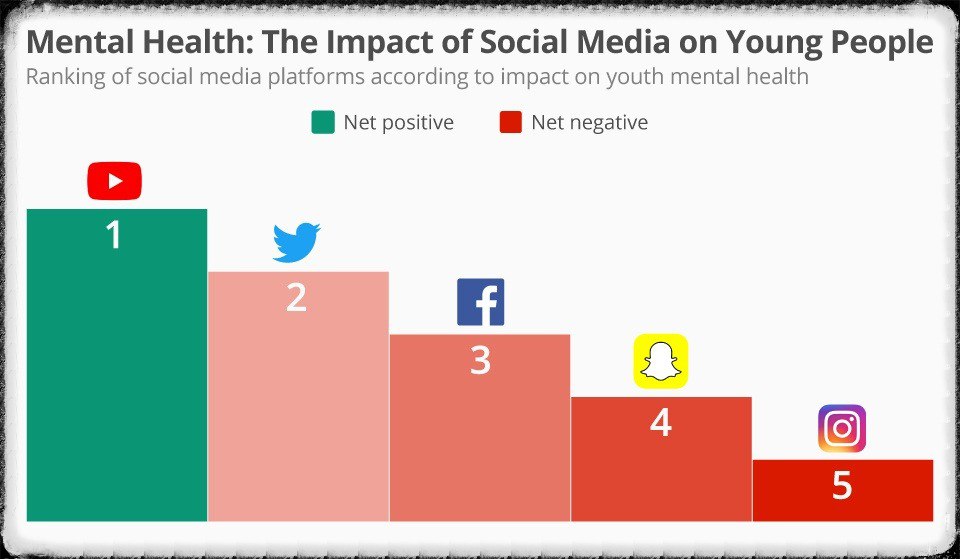 Mental Health: The Impact of Social Media on Young People

Ranking of social media platforms according to impact on youth mental health

Net positive Net negative

1

2

3

4

5